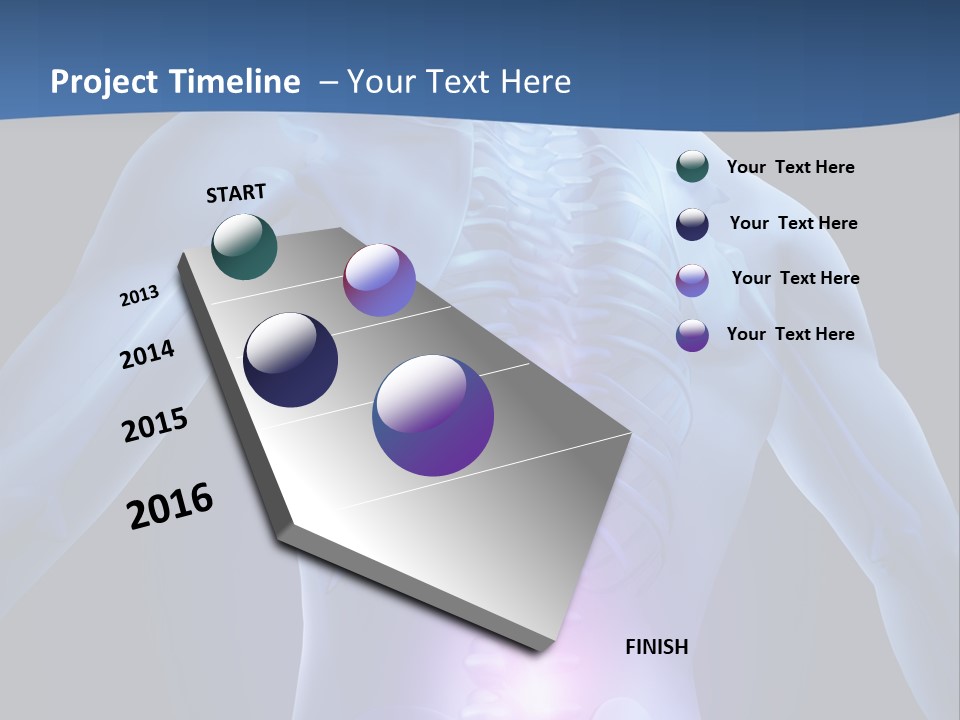 Project Timeline – Your Text Here

START

2013

2014

2015

2016

FINISH

Your Text Here

Your Text Here

Your Text Here

Your Text Here